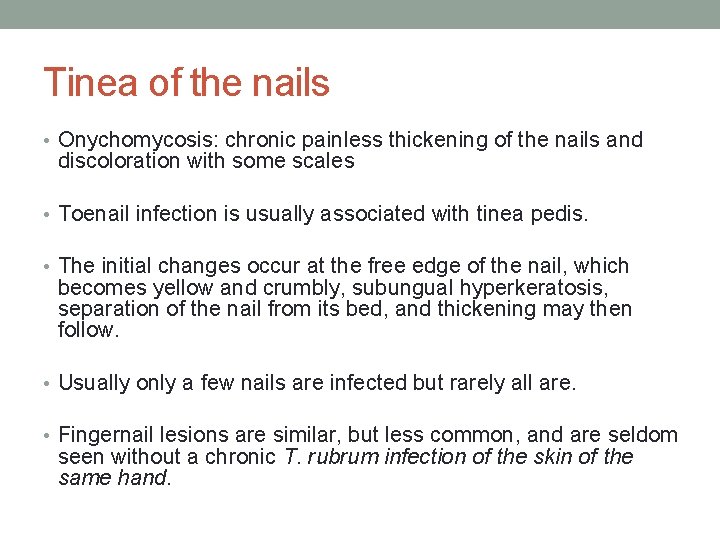 Tinea of the nails

• Onychomycosis: chronic painless thickening of the nails and discoloration with some scales

• Toenail infection is usually associated with tinea pedis.

• The initial changes occur at the free edge of the nail, which becomes yellow and crumbly, subungual hyperkeratosis, separation of the nail from its bed, and thickening may then follow.

• Usually only a few nails are infected but rarely all are.

• Fingernail lesions are similar, but less common, and are seldom seen without a chronic T. rubrum infection of the skin of the same hand.